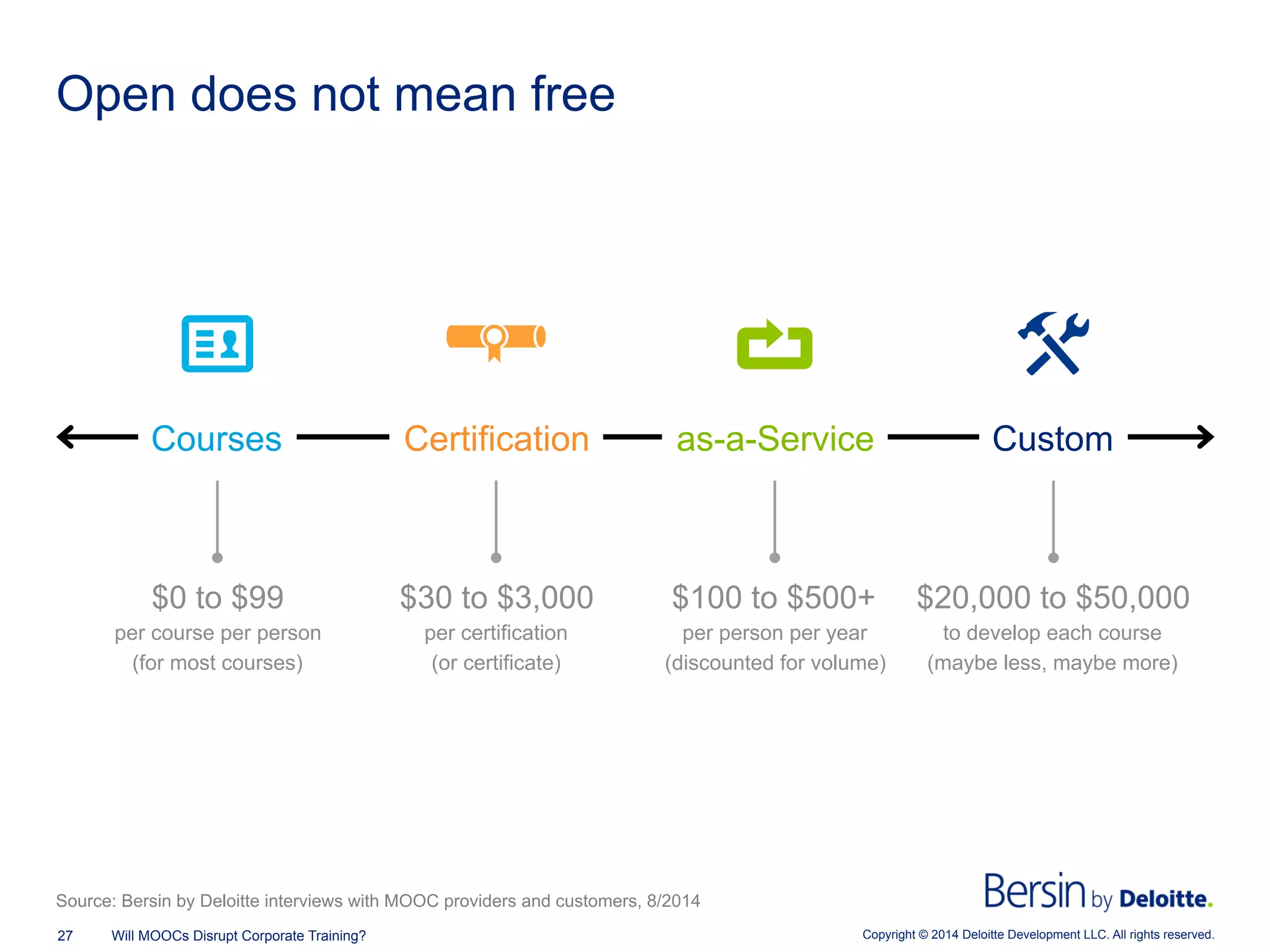 Open does not mean free

Courses

Certification

as-a-Service

Custom

\$0 to \$99
per course per person
(for most courses)

\$30 to \$3,000
per certification
(or certificate)

\$100 to \$500+
per person per year
(discounted for volume)

\$20,000 to \$50,000
to develop each course
(maybe less, maybe more)

Source: Bersin by Deloitte interviews with MOOC providers and customers, 8/2014

Bersin by Deloitte.

27 Will MOOCs Disrupt Corporate Training?

Copyright © 2014 Deloitte Development LLC. All rights reserved.